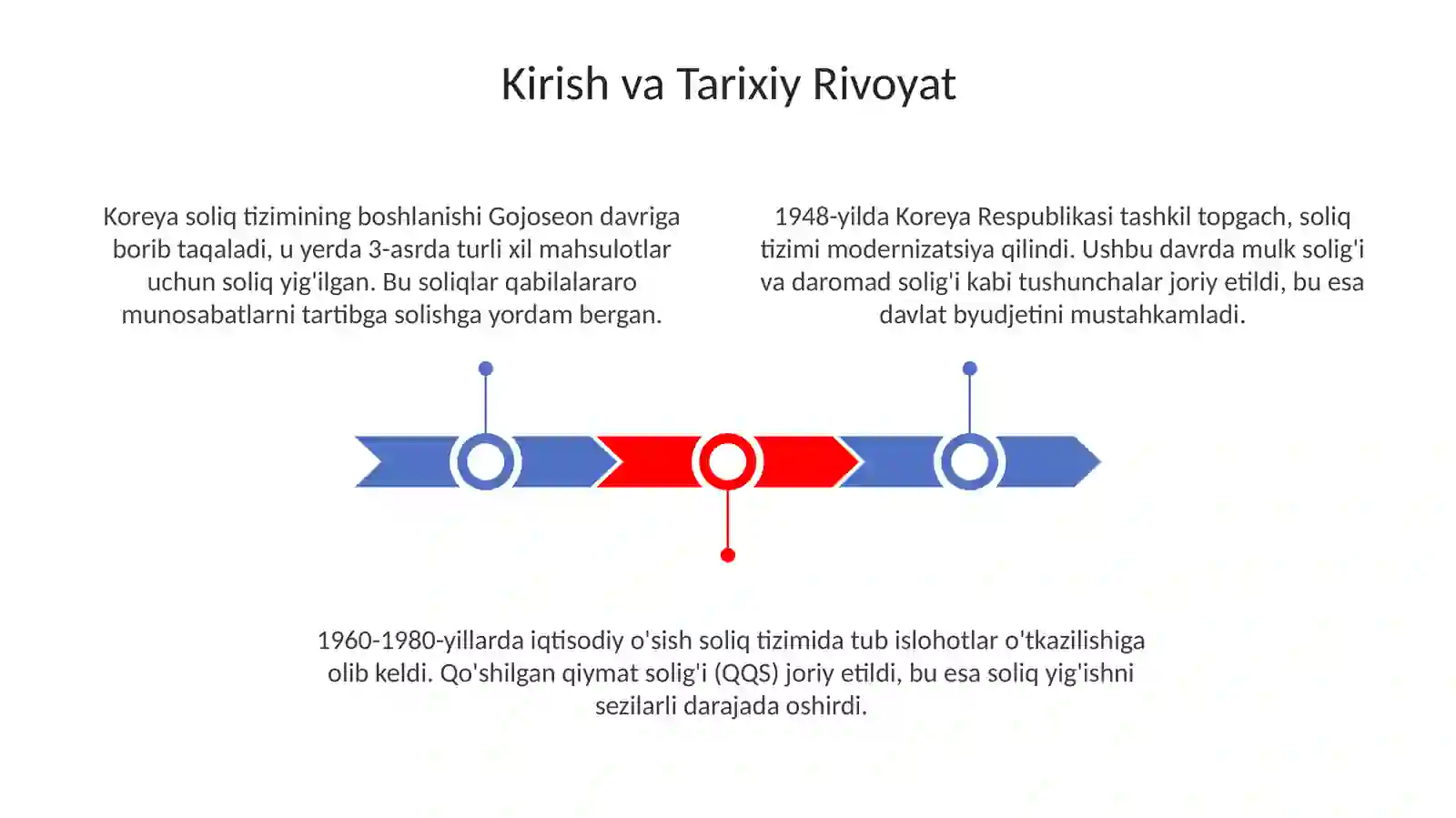 Kirish va Tarixiy Rivoyat

Koreya soliq tizimining boshlanishi Gojoseon davriga borib taqaladi, u yerda 3-asrda turli xil mahsulotlar uchun soliq yig'ilgan. Bu soliqlar qabilalararo munosabatlarni tartibga solishga yordam bergan.

1948-yilda Koreya Respublikasi tashkil topgach, soliq tizimi modernizatsiya qilindi. Ushbu davrda mulk solig'i va daromad solig'i kabi tushunchalar joriy etildi, bu esa davlat byudjetini mustahkamladi.

1960-1980-yillarda iqtisodiy o'sish soliq tizimida tub islohotlar o'tkazilishiga olib keldi. Qo'shilgan qiymat solig'i (QQS) joriy etildi, bu esa soliq yig'ishni sezilarli darajada oshirdi.